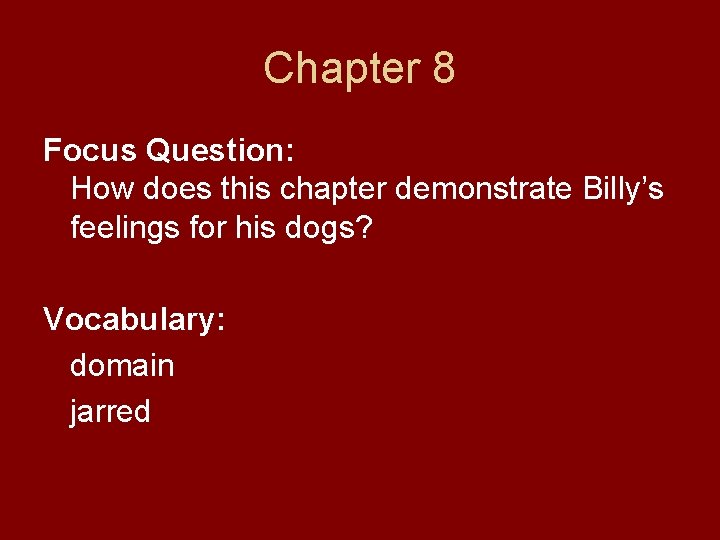 Chapter 8

Focus Question:
How does this chapter demonstrate Billy’s feelings for his dogs?

Vocabulary:
domain
jarred